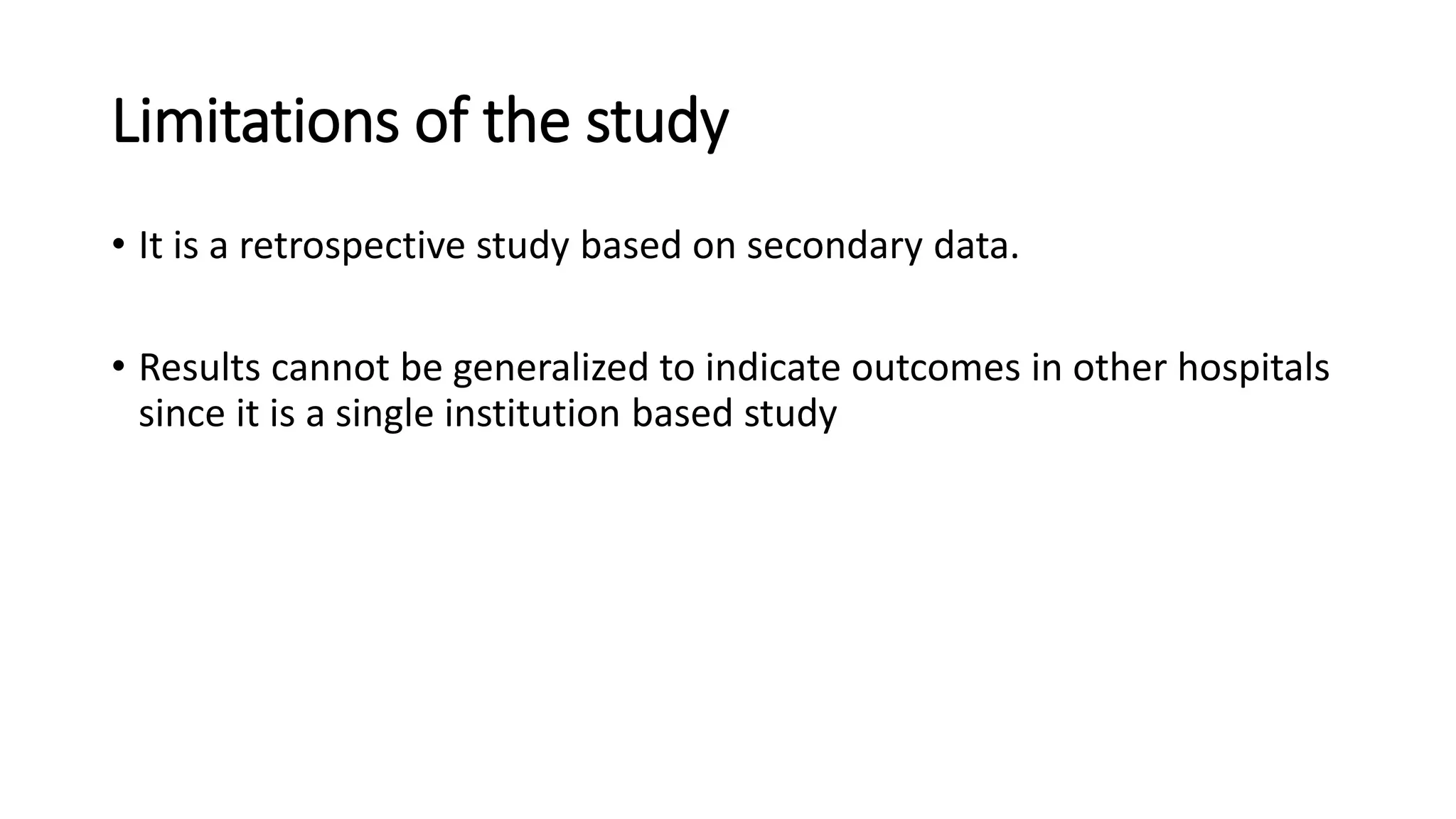 Limitations of the study

• It is a retrospective study based on secondary data.

• Results cannot be generalized to indicate outcomes in other hospitals since it is a single institution based study